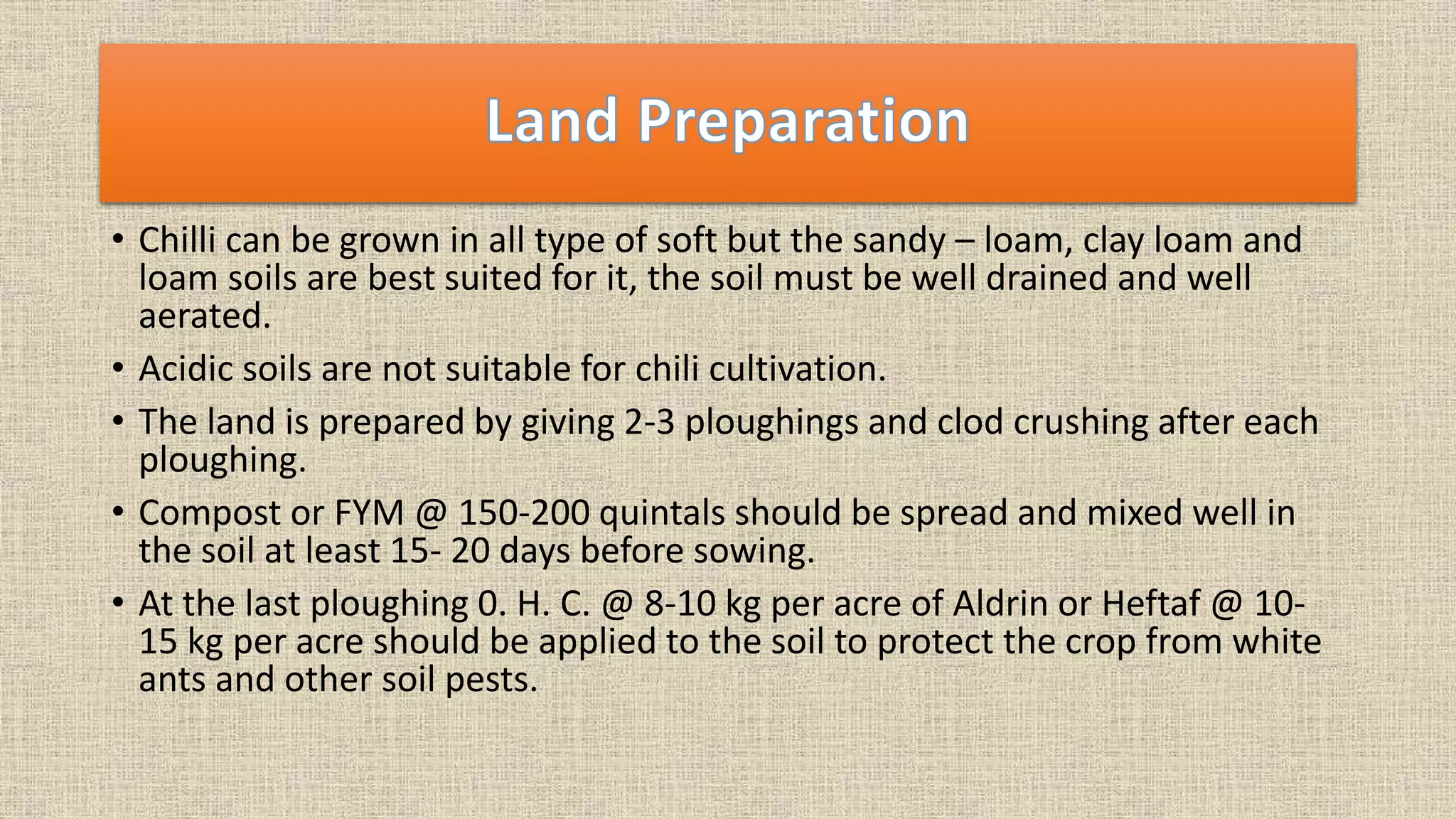 Land Preparation

• Chilli can be grown in all type of soft but the sandy – loam, clay loam and loam soils are best suited for it, the soil must be well drained and well aerated.

• Acidic soils are not suitable for chili cultivation.

• The land is prepared by giving 2-3 ploughings and clod crushing after each ploughing.

• Compost or FYM @ 150-200 quintals should be spread and mixed well in the soil at least 15- 20 days before sowing.

• At the last ploughing 0. H. C. @ 8-10 kg per acre of Aldrin or Heftaf @ 10-15 kg per acre should be applied to the soil to protect the crop from white ants and other soil pests.